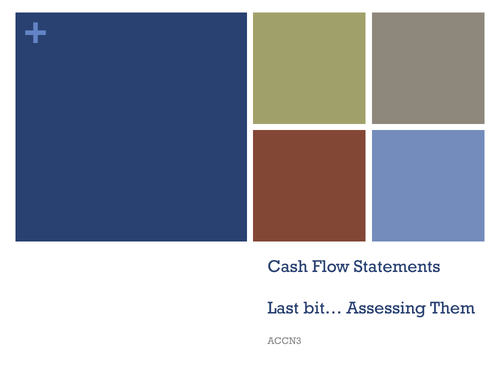 +

Cash Flow Statements

Last bit… Assessing Them

ACCN3